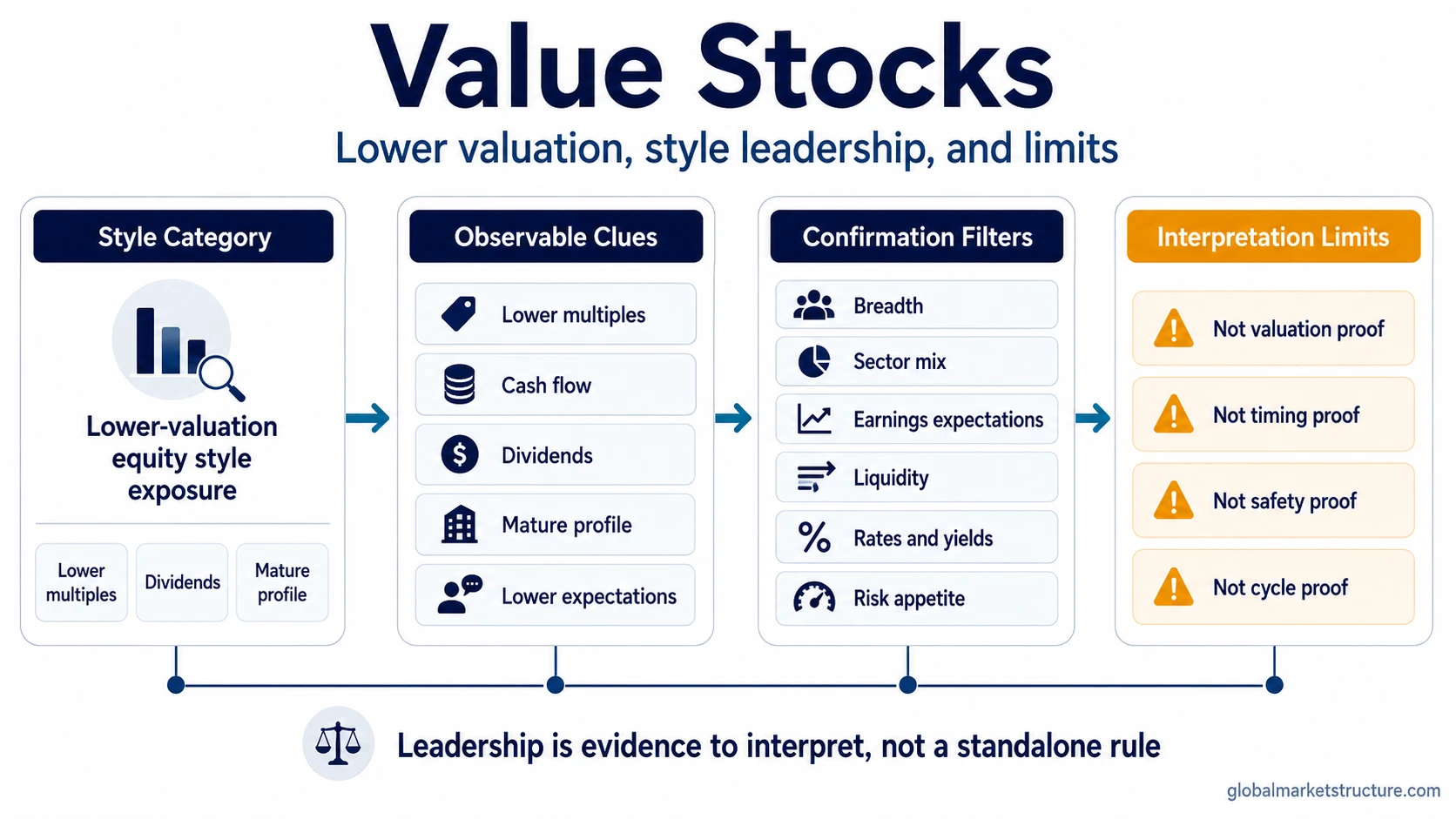 Value Stocks

Lower valuation, style leadership, and limits

Style Category

Lower-valuation equity style exposure

Lower multiples

Dividends

Mature profile

Observable Clues

Lower multiples

Cash flow

Dividends

Mature profile

Lower expectations

Confirmation Filters

Breadth

Sector mix

Earnings expectations

Liquidity

Rates and yields

Risk appetite

Interpretation Limits

Not valuation proof

Not timing proof

Not safety proof

Not cycle proof

Leadership is evidence to interpret, not a standalone rule

globalmarketstructure.com